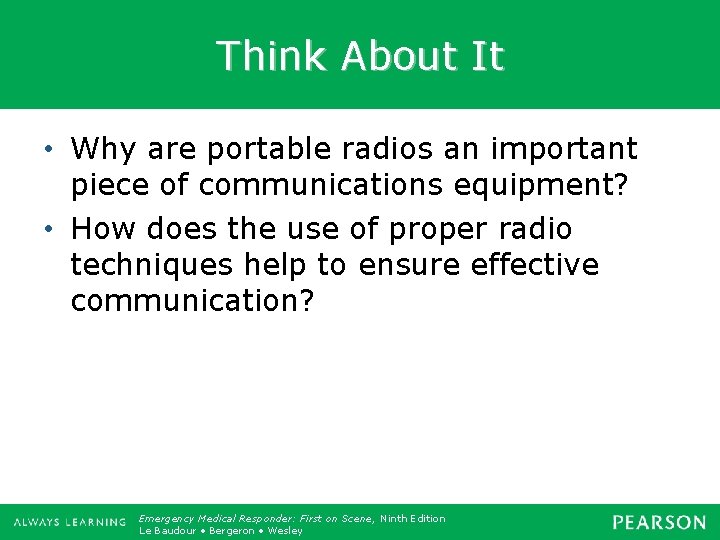 Think About It

• Why are portable radios an important piece of communications equipment?
• How does the use of proper radio techniques help to ensure effective communication?

ALWAYS LEARNING

Emergency Medical Responder: First on Scene, Ninth Edition
Le Baudour • Bergeron • Wesley

PEARSON